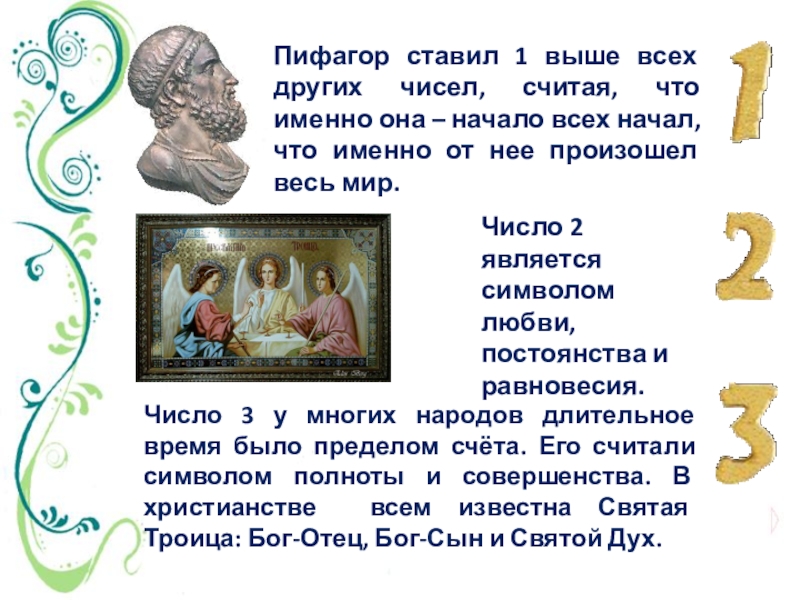 Пифагор ставил 1 выше всех других чисел, считая, что именно она – начало всех начал, что именно от нее произошел весь мир.

1

Число 2 является символом любви, постоянства и равновесия.

2

Число 3 у многих народов длительное время было пределом счёта. Его считали символом полноты и совершенства. В христианстве всем известна Святая Троица: Бог-Отец, Бог-Сын и Святой Дух.

3